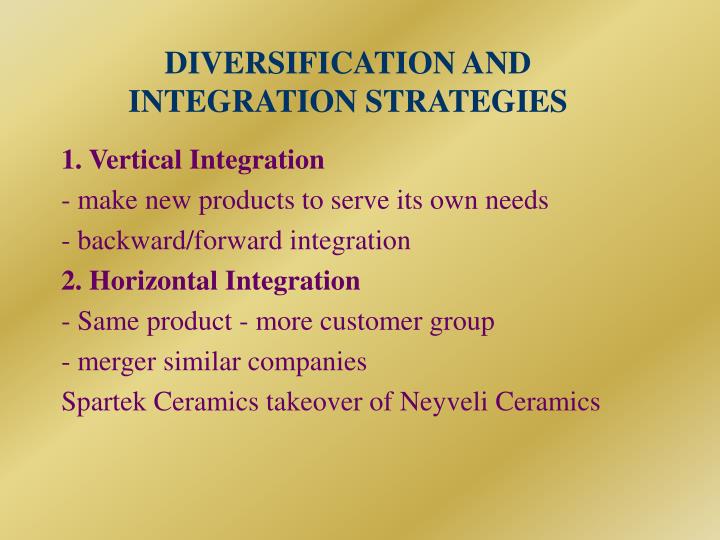 DIVERSIFICATION AND INTEGRATION STRATEGIES

1. Vertical Integration

- make new products to serve its own needs

- backward/forward integration

2. Horizontal Integration

- Same product - more customer group

- merger similar companies

Spartek Ceramics takeover of Neyveli Ceramics